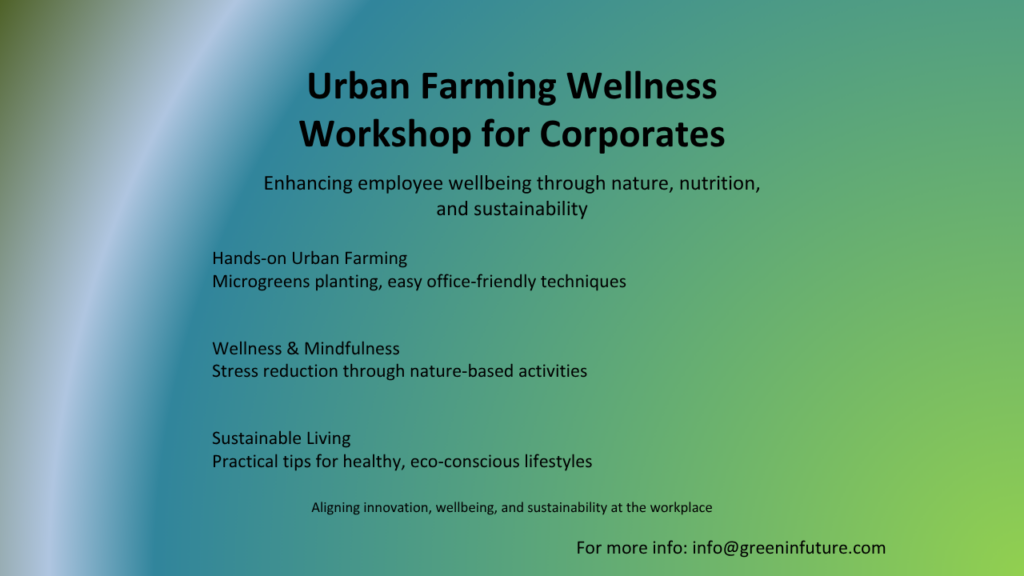 Urban Farming Wellness Workshop for Corporates

Enhancing employee wellbeing through nature, nutrition, and sustainability

Hands-on Urban Farming
Microgreens planting, easy office-friendly techniques

Wellness & Mindfulness
Stress reduction through nature-based activities

Sustainable Living
Practical tips for healthy, eco-conscious lifestyles

Aligning innovation, wellbeing, and sustainability at the workplace

For more info: info@greeninfuture.com